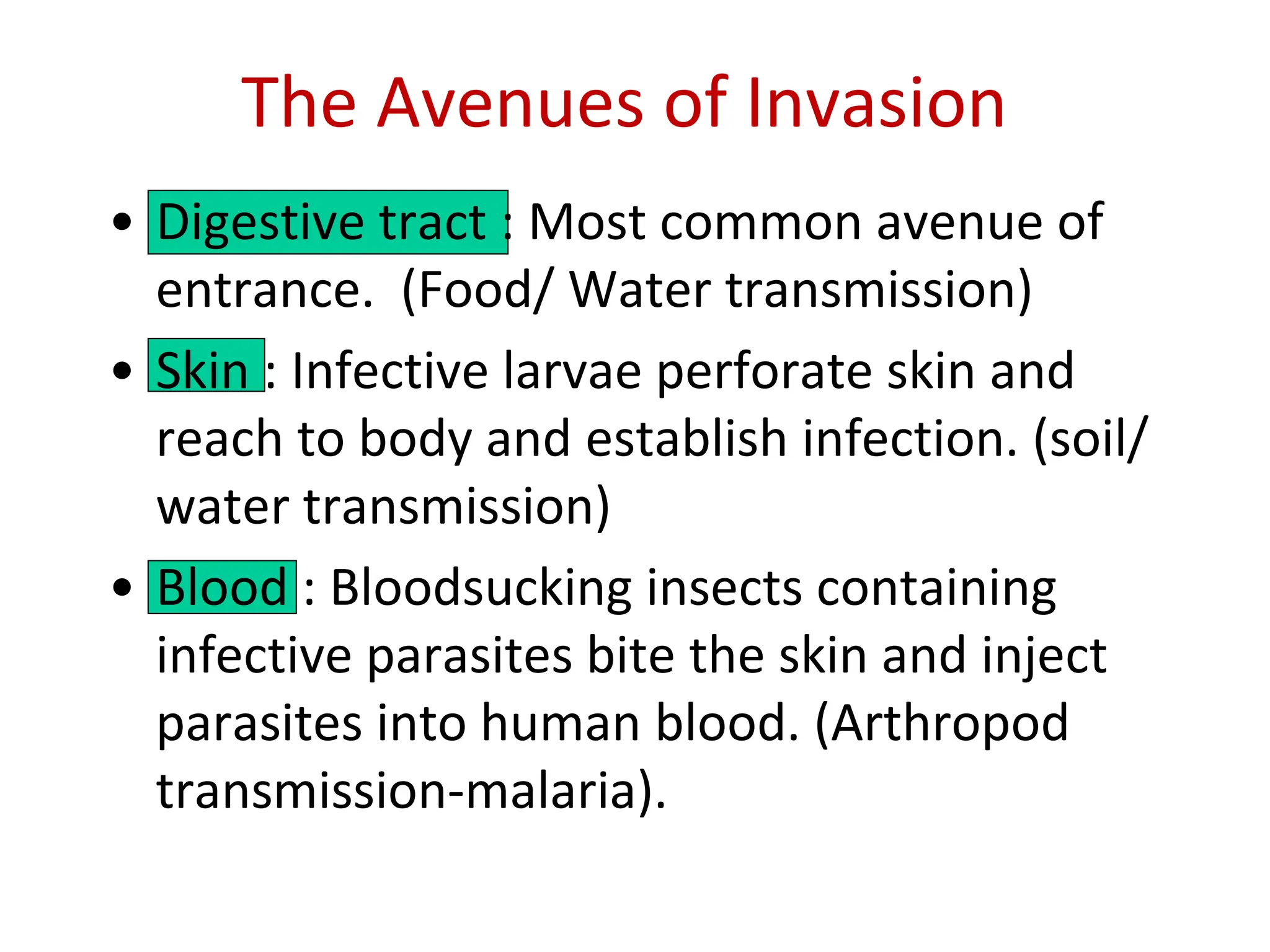 The Avenues of Invasion

• Digestive tract : Most common avenue of entrance. (Food/ Water transmission)

• Skin : Infective larvae perforate skin and reach to body and establish infection. (soil/ water transmission)

• Blood : Bloodsucking insects containing infective parasites bite the skin and inject parasites into human blood. (Arthropod transmission-malaria).